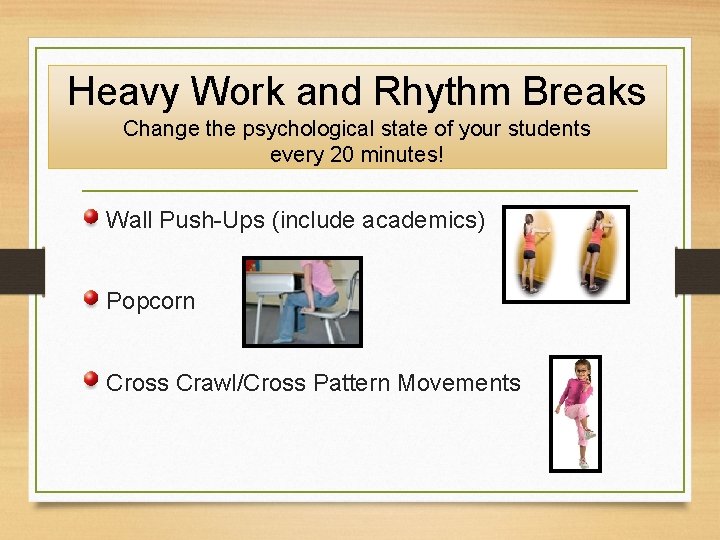 Heavy Work and Rhythm Breaks
Change the psychological state of your students every 20 minutes!

Wall Push-Ups (include academics)

Popcorn

Cross Crawl/Cross Pattern Movements